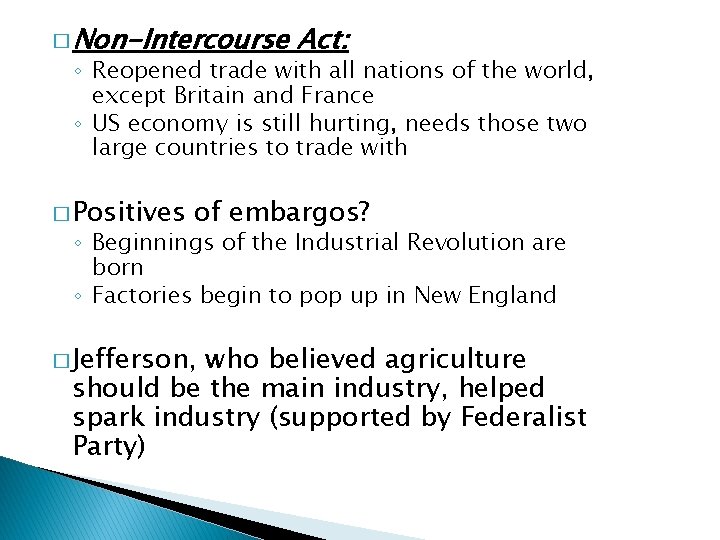 □ Non-Intercourse Act:
◦ Reopened trade with all nations of the world, except Britain and France
◦ US economy is still hurting, needs those two large countries to trade with

□ Positives of embargos?
◦ Beginnings of the Industrial Revolution are born
◦ Factories begin to pop up in New England

□ Jefferson, who believed agriculture should be the main industry, helped spark industry (supported by Federalist Party)